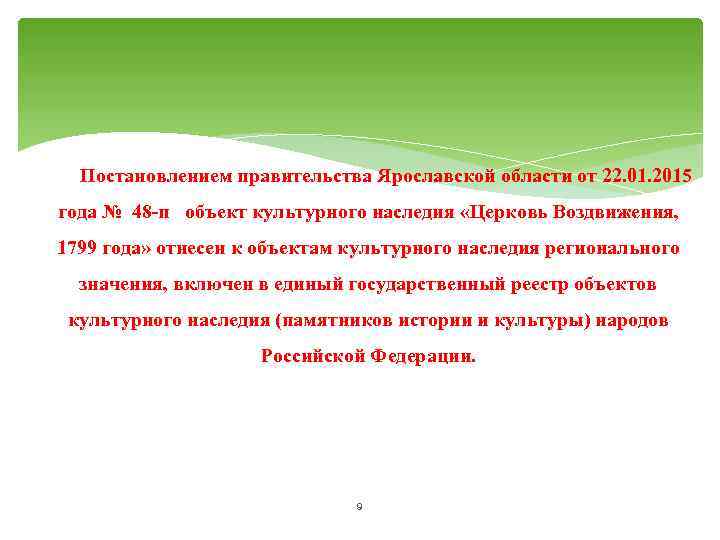 Постановлением правительства Ярославской области от 22.01.2015 года № 48-п объект культурного наследия «Церковь Воздвижения, 1799 года» отнесен к объектам культурного наследия регионального значения, включен в единый государственный реестр объектов культурного наследия (памятников истории и культуры) народов Российской Федерации.

9